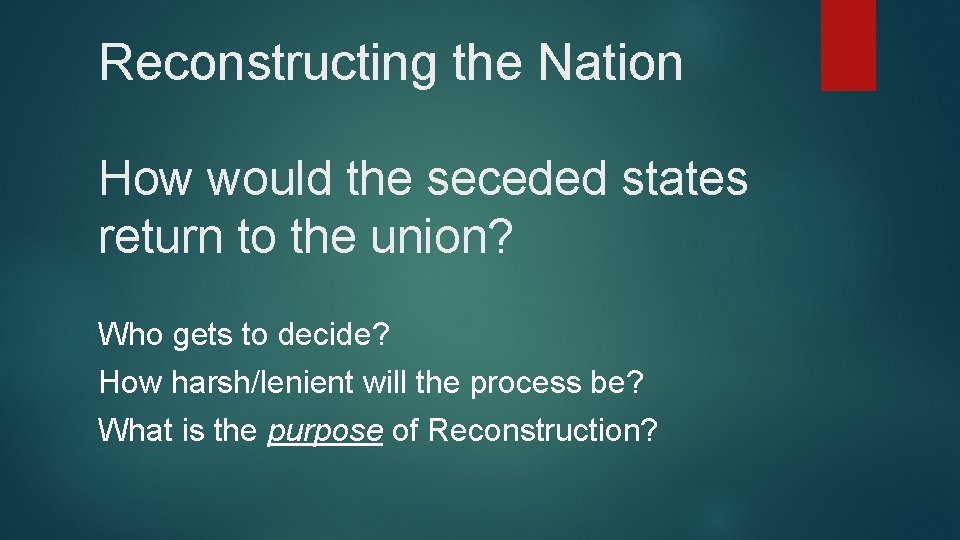 Reconstructing the Nation

How would the seceded states return to the union?

Who gets to decide?
How harsh/lenient will the process be?
What is the purpose of Reconstruction?